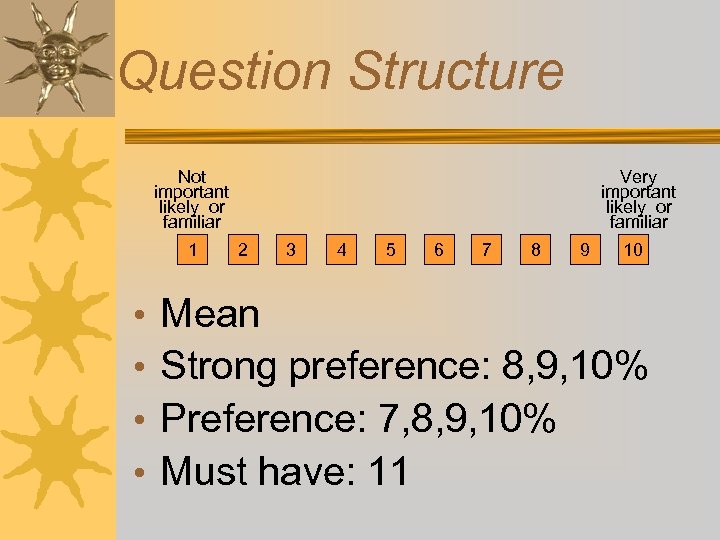 Question Structure

Not important likely or familiar

Very important likely or familiar

1 2 3 4 5 6 7 8 9 10

• Mean
• Strong preference: 8,9,10%
• Preference: 7,8,9,10%
• Must have: 11